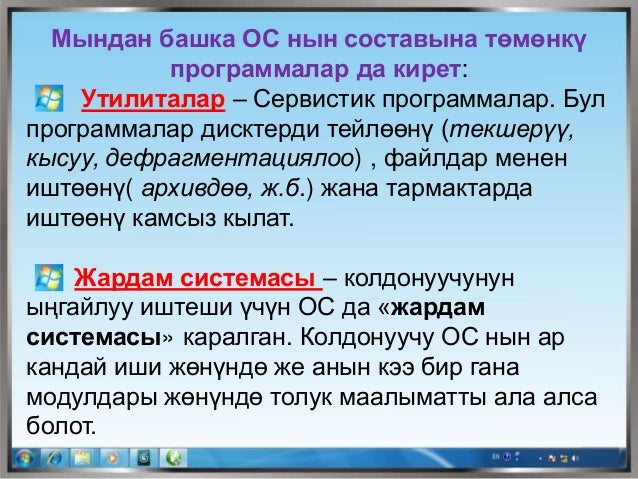 Мындан башка ОС нын составына төмөнкү программалар да кирет:

Утилиталар – Сервистик программалар. Бул программалар дисктерди тейлөөнү (текшерүү, кысуу, дефрагментациялоо) , файлдар менен иштөөнү( архивдөө, ж.б.) жана тармактарда иштөөнү камсыз кылат.

Жардам системасы – колдонуучунун ыңгайлуу иштеши үчүн ОС да «жардам системасы» каралган. Колдонуучу ОС нын ар кандай иши жөнүндө же анын кээ бир гана модулдары жөнүндө толук маалыматты ала алса болот.

EN